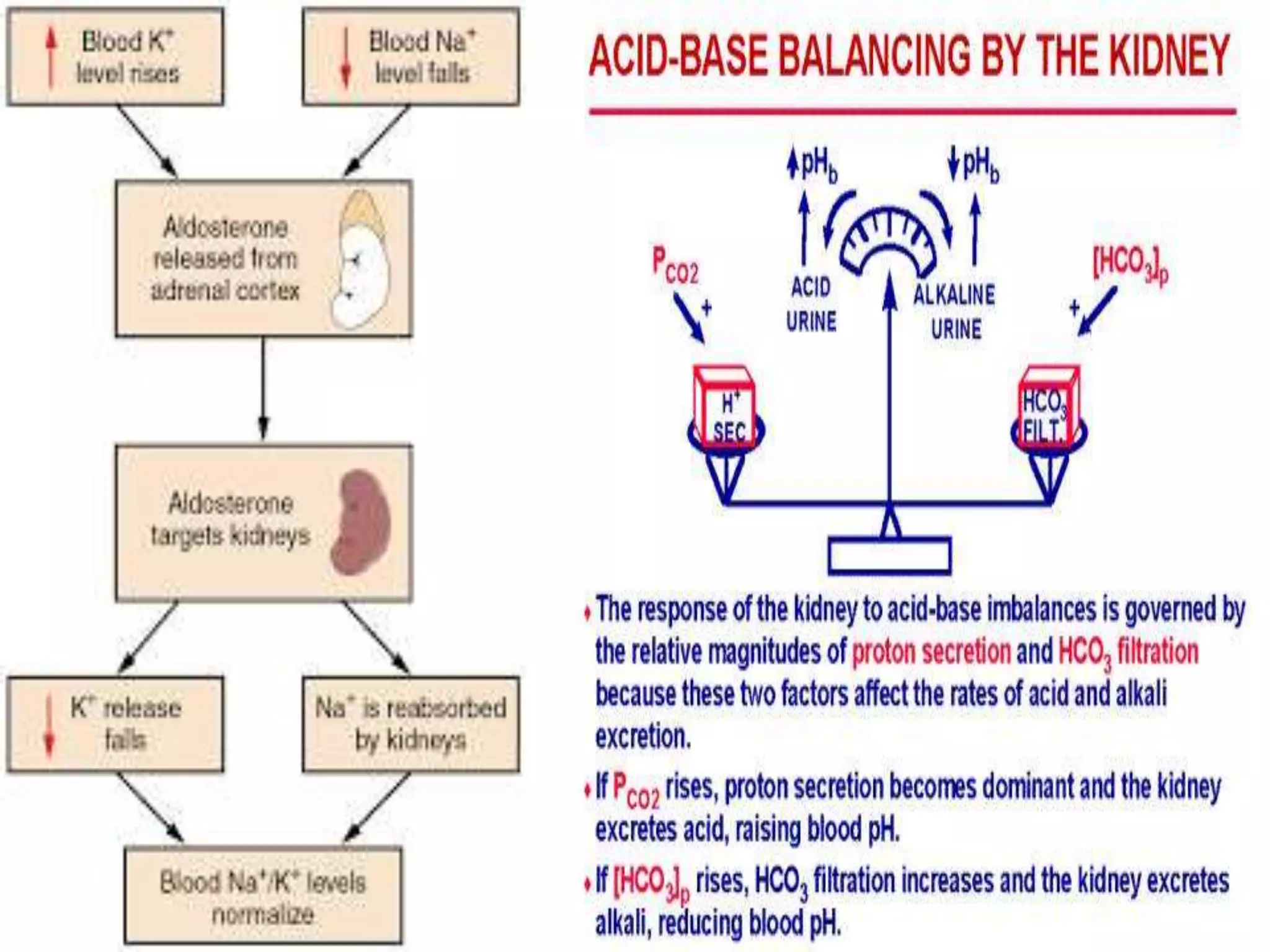 Blood $K^+$ level rises

Blood $Na^+$ level falls

Aldosterone released from adrenal cortex

Aldosterone targets kidneys

$K^+$ release falls

$Na^+$ is reabsorbed by kidneys

Blood $Na^+/K^+$ levels normalize

ACID-BASE BALANCING BY THE KIDNEY

$pH_b$

$pH_b$

$P_{CO2}$

+

ACID URINE

ALKALINE URINE

$[HCO_3]_p$

+

$H^+$ SEC

$HCO_3$ FILT.

The response of the kidney to acid-base imbalances is governed by the relative magnitudes of proton secretion and $HCO_3$ filtration because these two factors affect the rates of acid and alkali excretion.

If $P_{CO2}$ rises, proton secretion becomes dominant and the kidney excretes acid, raising blood pH.

If $[HCO_3]_p$ rises, $HCO_3$ filtration increases and the kidney excretes alkali, reducing blood pH.